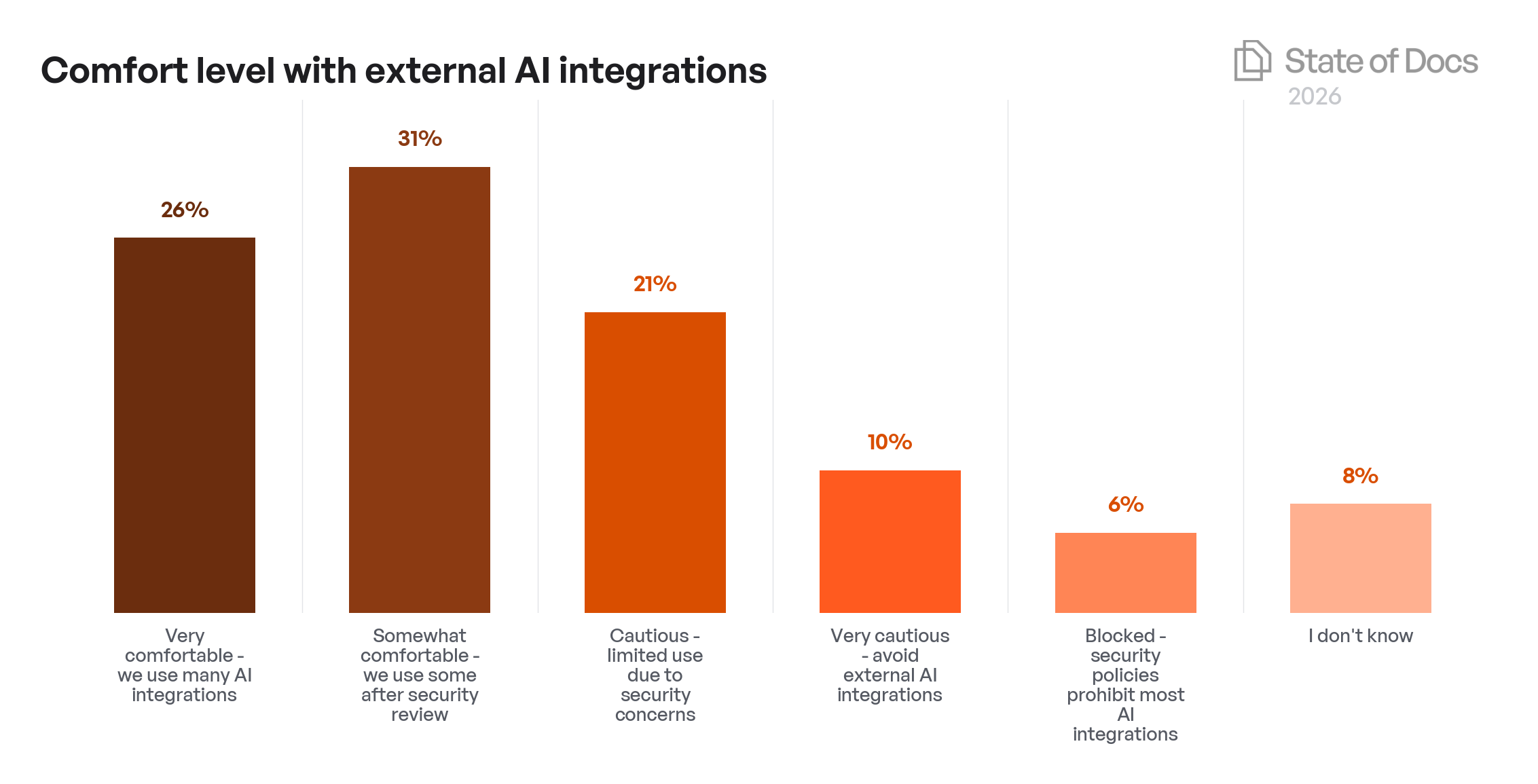 Comfort level with external AI integrations

State of Docs
2026

26%
31%
21%
10%
6%
8%

Very comfortable - we use many AI integrations

Somewhat comfortable - we use some after security review

Cautious - limited use due to security concerns

Very cautious - avoid external AI integrations

Blocked - security policies prohibit most AI integrations

I don't know